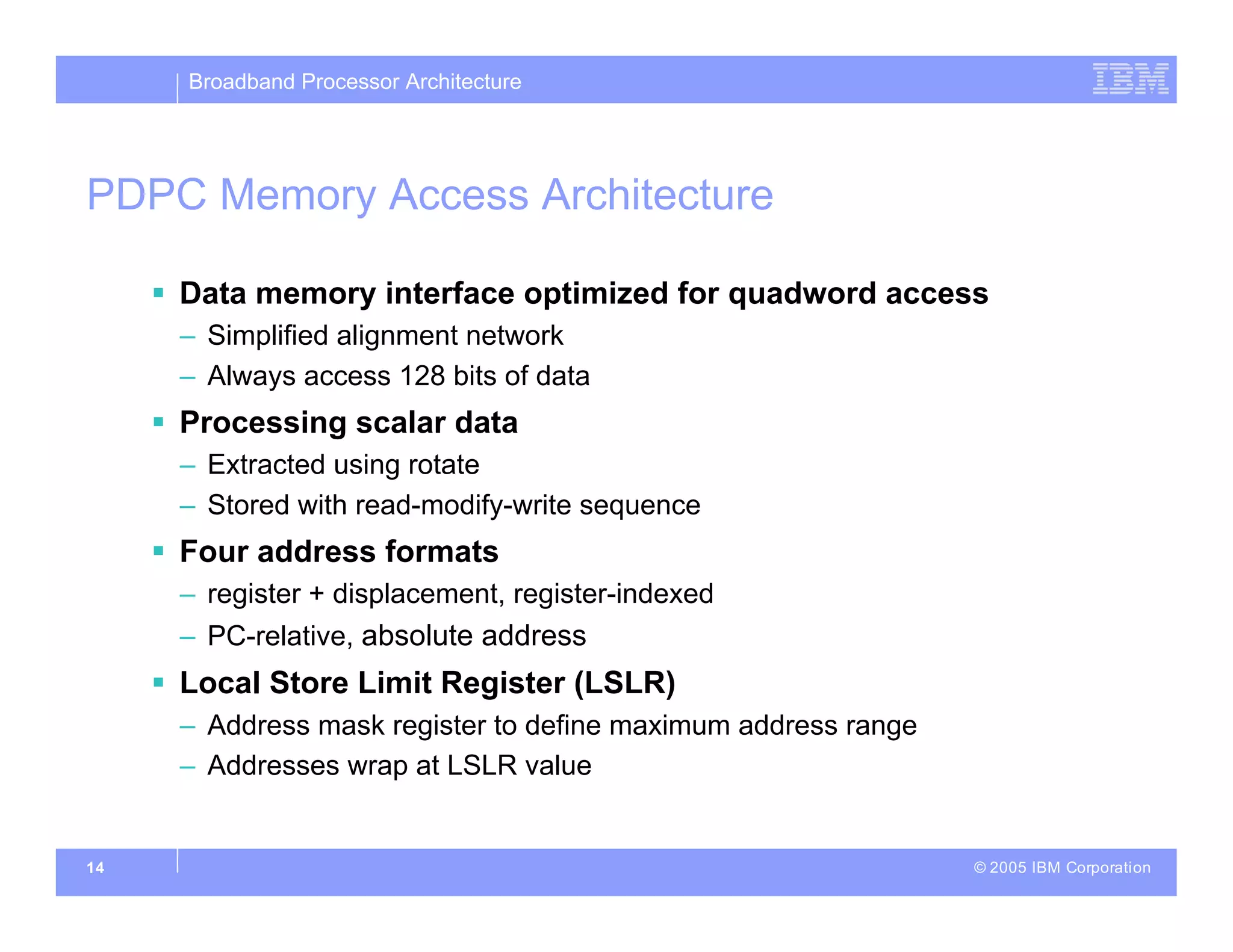 Broadband Processor Architecture

IBM

PDPC Memory Access Architecture

▪ Data memory interface optimized for quadword access
– Simplified alignment network
– Always access 128 bits of data

▪ Processing scalar data
– Extracted using rotate
– Stored with read-modify-write sequence

▪ Four address formats
– register + displacement, register-indexed
– PC-relative, absolute address

▪ Local Store Limit Register (LSLR)
– Address mask register to define maximum address range
– Addresses wrap at LSLR value

14

© 2005 IBM Corporation